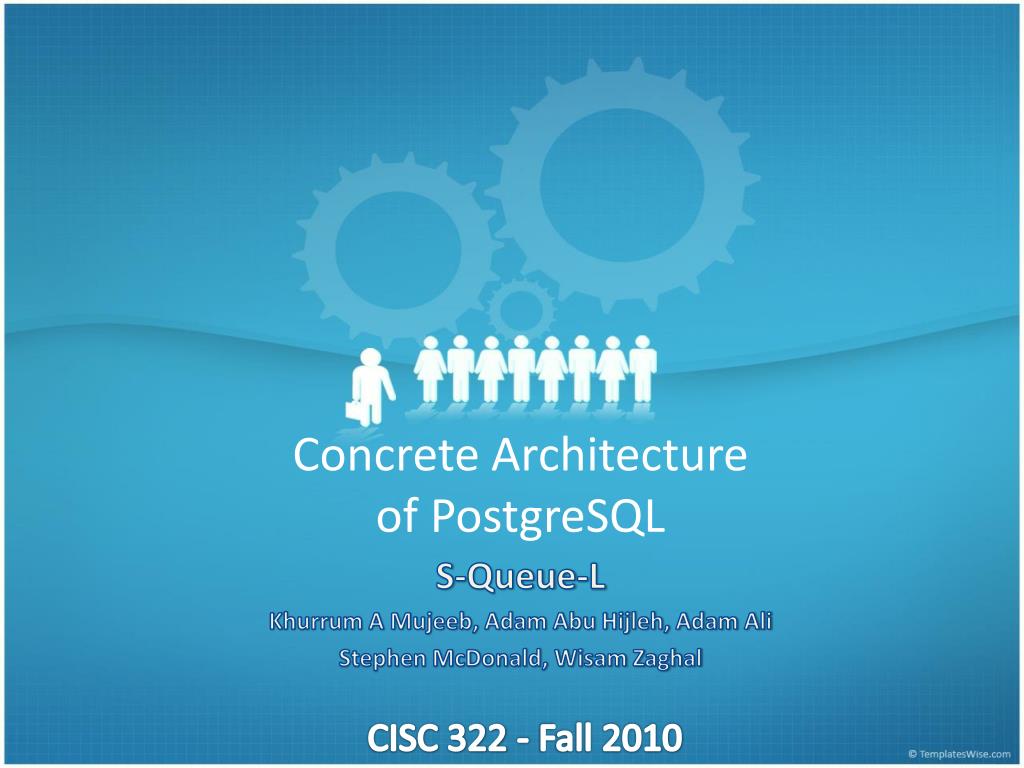 Concrete Architecture of PostgreSQL

S-Queue-L

Khurrum A Mujeeb, Adam Abu Hijleh, Adam Ali

Stephen McDonald, Wisam Zaghal

CISC 322 - Fall 2010

© TemplatesWise.com